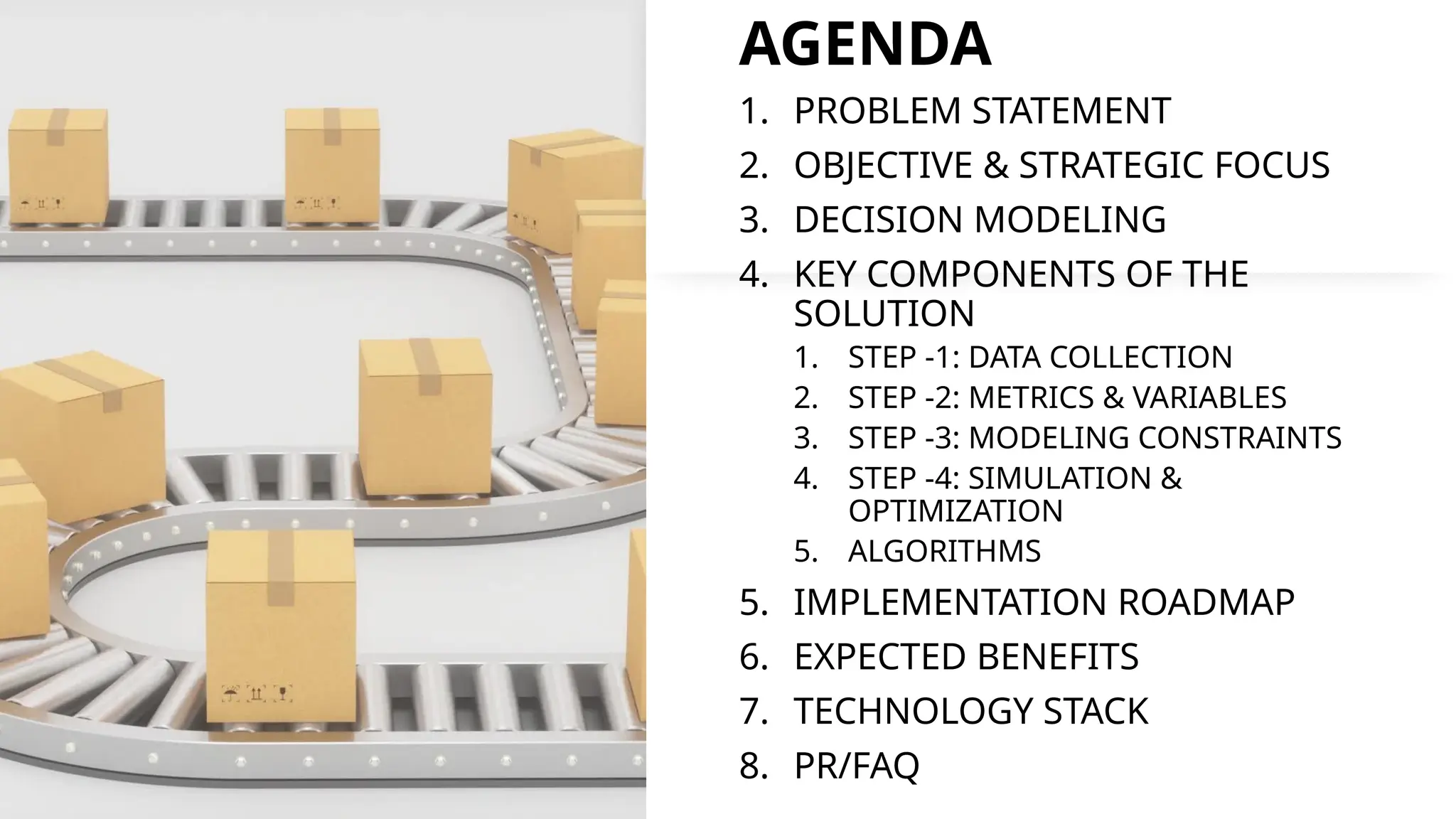 AGENDA

1. PROBLEM STATEMENT
2. OBJECTIVE & STRATEGIC FOCUS
3. DECISION MODELING
4. KEY COMPONENTS OF THE SOLUTION
   1. STEP -1: DATA COLLECTION
   2. STEP -2: METRICS & VARIABLES
   3. STEP -3: MODELING CONSTRAINTS
   4. STEP -4: SIMULATION & OPTIMIZATION
   5. ALGORITHMS
5. IMPLEMENTATION ROADMAP
6. EXPECTED BENEFITS
7. TECHNOLOGY STACK
8. PR/FAQ